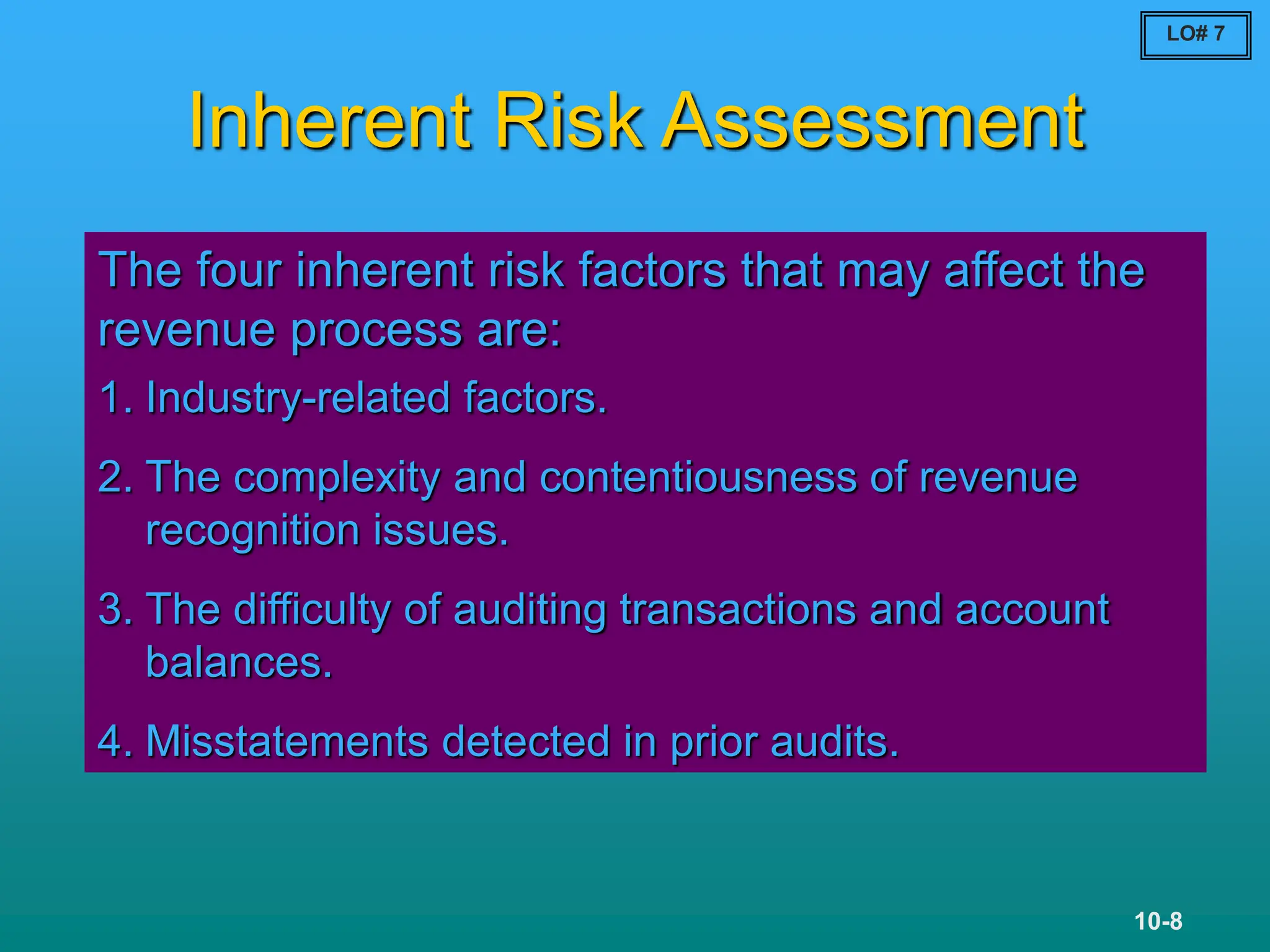 LO# 7

Inherent Risk Assessment

The four inherent risk factors that may affect the revenue process are:

1. Industry-related factors.

2. The complexity and contentiousness of revenue recognition issues.

3. The difficulty of auditing transactions and account balances.

4. Misstatements detected in prior audits.

10-8